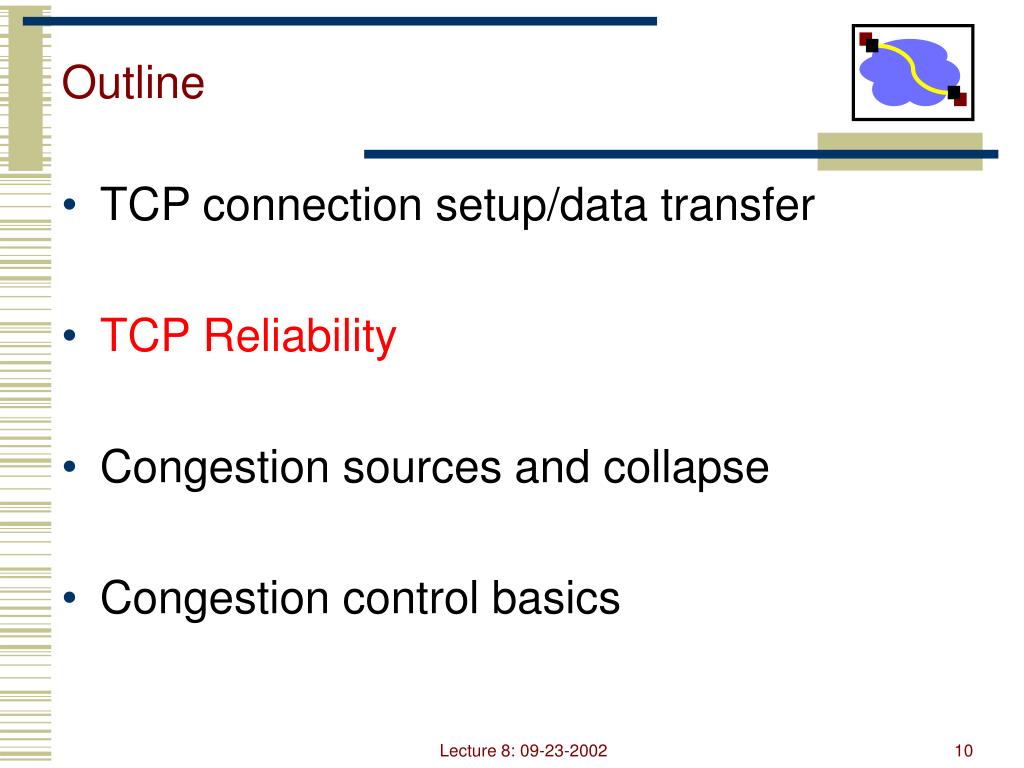 Outline

• TCP connection setup/data transfer

• TCP Reliability

• Congestion sources and collapse

• Congestion control basics

Lecture 8: 09-23-2002

10